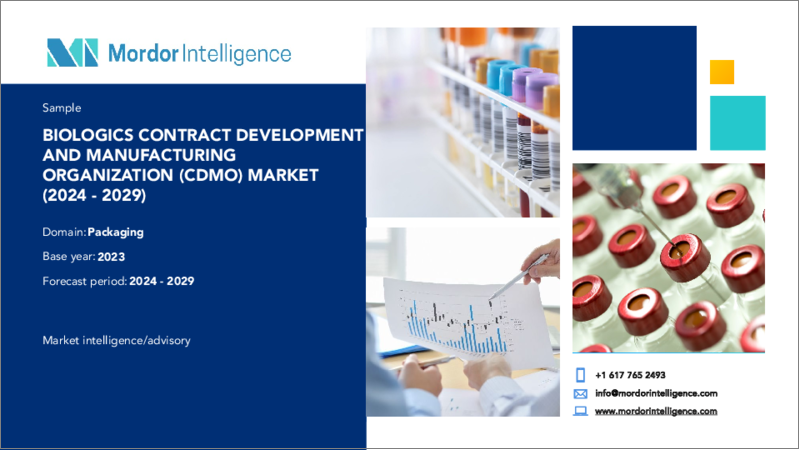 Mordor Intelligence

Sample

BIOLOGICS CONTRACT DEVELOPMENT AND MANUFACTURING ORGANIZATION (CDMO) MARKET (2024 - 2029)

Domain: Packaging

Base year: 2023

Forecast period: 2024 - 2029

Market intelligence/advisory

+1 617 765 2493

info@mordorintelligence.com

www.mordorintelligence.com